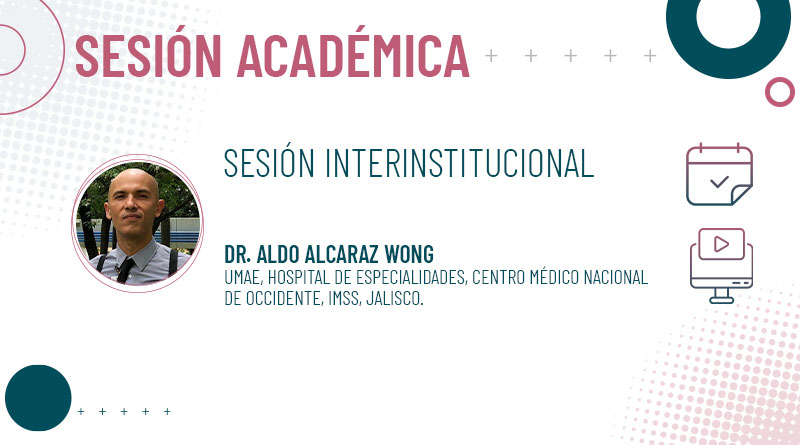 SESIÓN ACADÉMICA

SESIÓN INTERINSTITUCIONAL

DR. ALDO ALCARAZ WONG
UMAE, HOSPITAL DE ESPECIALIDADES, CENTRO MÉDICO NACIONAL DE OCCIDENTE, IMSS, JALISCO.